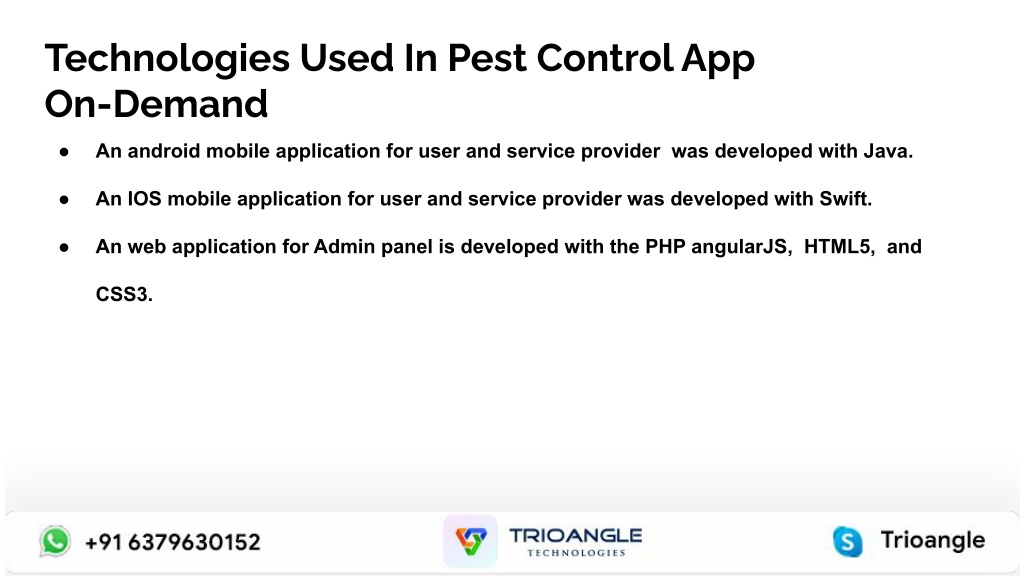 Technologies Used In Pest Control App On-Demand

● An android mobile application for user and service provider was developed with Java.

● An IOS mobile application for user and service provider was developed with Swift.

● An web application for Admin panel is developed with the PHP angularJS, HTML5, and CSS3.

+91 6379630152

TRIOANGLE
TECHNOLOGIES

Trioangle